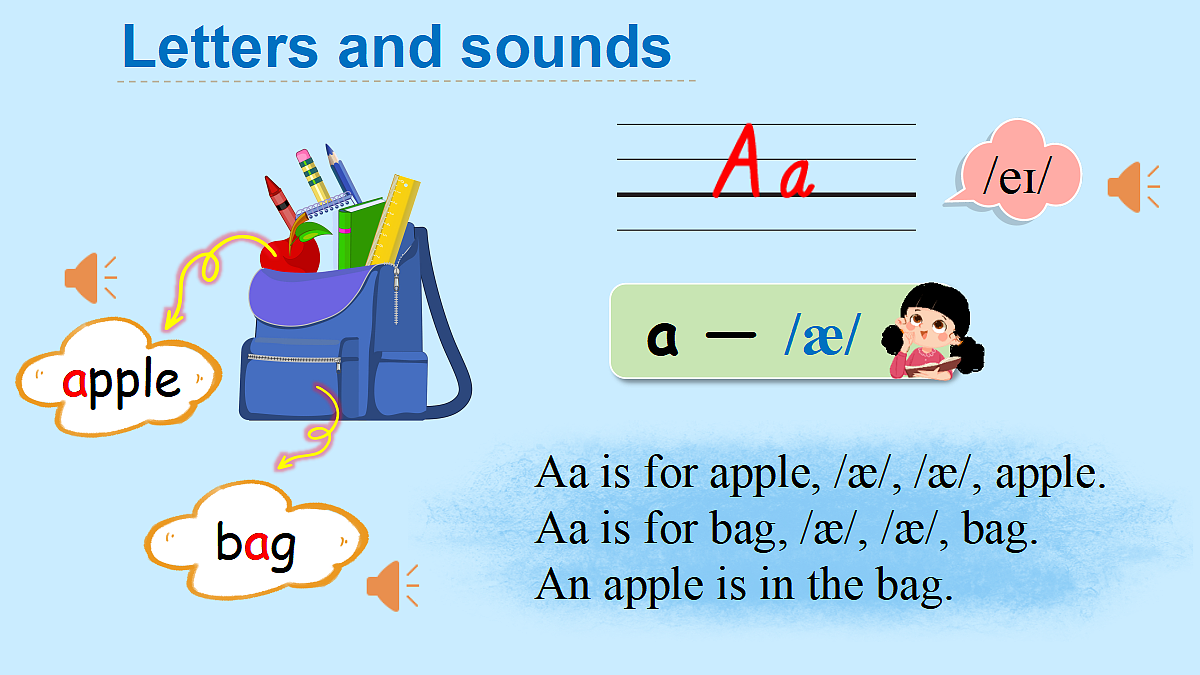 Letters and sounds

Aa

/eɪ/

a — /æ/

apple

bag

Aa is for apple, /æ/, /æ/, apple.
Aa is for bag, /æ/, /æ/, bag.
An apple is in the bag.